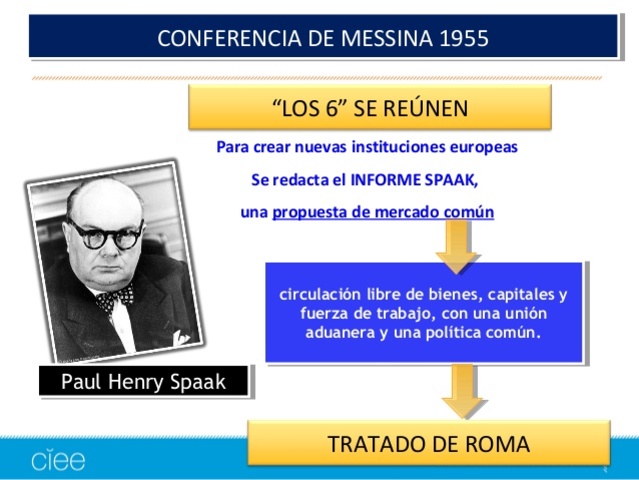 CONFERENCIA DE MESSINA 1955

“LOS 6” SE REÚNEN

Para crear nuevas instituciones europeas

Se redacta el INFORME SPAAK,

una propuesta de mercado común

circulación libre de bienes, capitales y fuerza de trabajo, con una unión aduanera y una política común.

Paul Henry Spaak

TRATADO DE ROMA

ciee